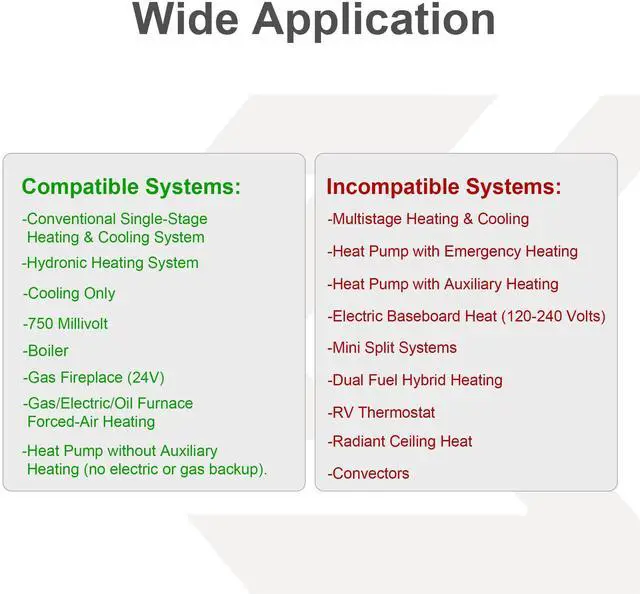 Wide Application

Compatible Systems:

-Conventional Single-Stage Heating & Cooling System

-Hydronic Heating System

-Cooling Only

-750 Millivolt

-Boiler

-Gas Fireplace (24V)

-Gas/Electric/Oil Furnace Forced-Air Heating

-Heat Pump without Auxiliary Heating (no electric or gas backup).

Incompatible Systems:

-Multistage Heating & Cooling

-Heat Pump with Emergency Heating

-Heat Pump with Auxiliary Heating

-Electric Baseboard Heat (120-240 Volts)

-Mini Split Systems

-Dual Fuel Hybrid Heating

-RV Thermostat

-Radiant Ceiling Heat

-Convectors